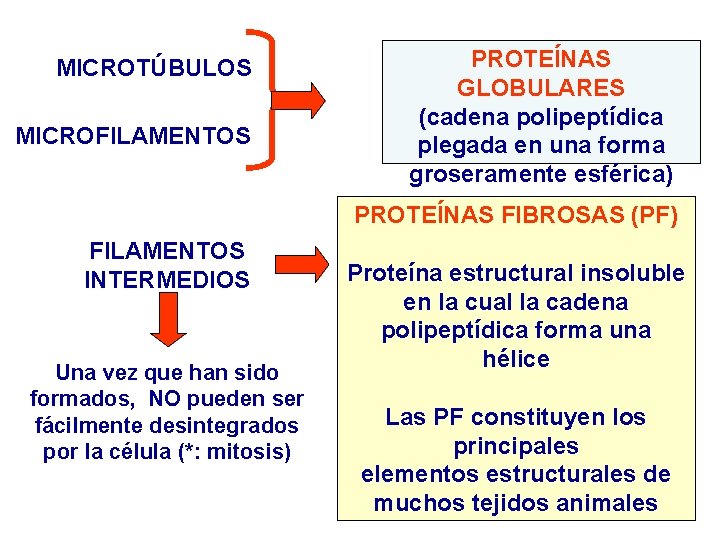 MICROTÚBULOS

MICROFILAMENTOS

PROTEÍNAS GLOBULARES (cadena polipeptídica plegada en una forma groseramente esférica)

FILAMENTOS INTERMEDIOS

PROTEÍNAS FIBROSAS (PF)

Proteína estructural insoluble en la cual la cadena polipeptídica forma una hélice

Las PF constituyen los principales elementos estructurales de muchos tejidos animales

Una vez que han sido formados, NO pueden ser fácilmente desintegrados por la célula (*: mitosis)